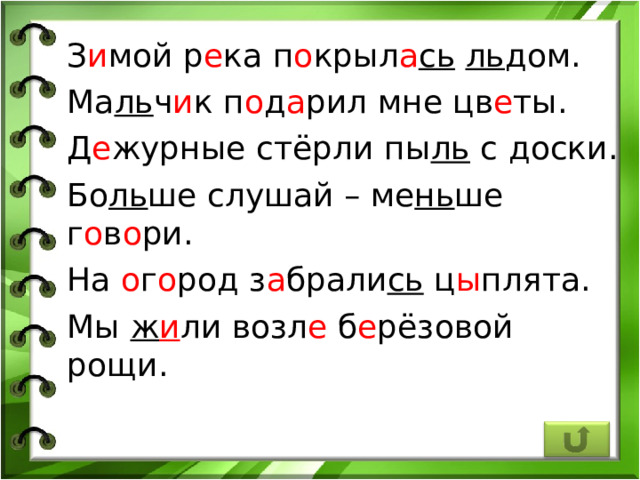 Зимой река покрылась льдом.

Мальчик подарил мне цветы.

Дежурные стёрли пыль с доски.

Больше слушай – меньше говори.

На огород забрались цыплята.

Мы жили возле берёзовой рощи.